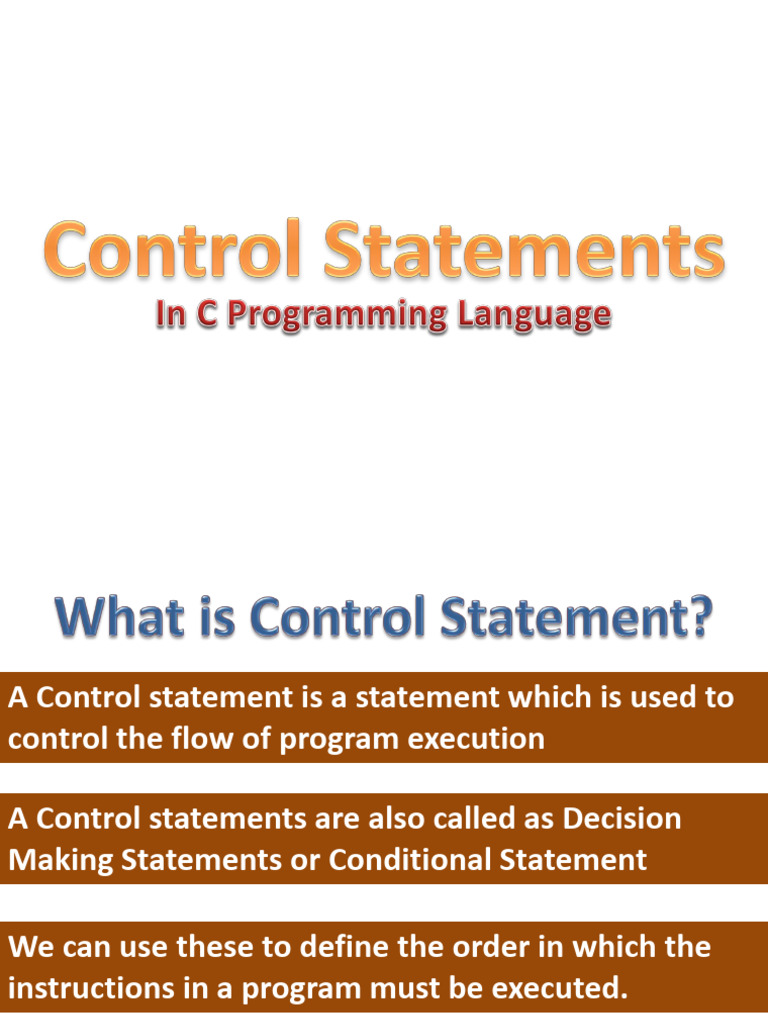 Control Statements
In C Programming Language

What is Control Statement?

A Control statement is a statement which is used to control the flow of program execution

A Control statements are also called as Decision Making Statements or Conditional Statement

We can use these to define the order in which the instructions in a program must be executed.